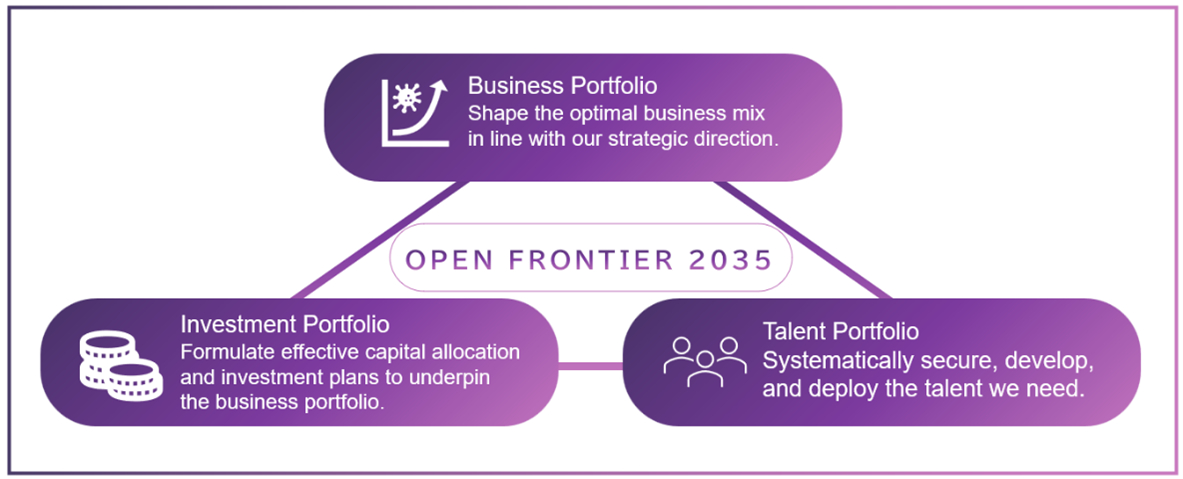 Business Portfolio
Shape the optimal business mix in line with our strategic direction.

OPEN FRONTIER 2035

Investment Portfolio
Formulate effective capital allocation and investment plans to underpin the business portfolio.

Talent Portfolio
Systematically secure, develop, and deploy the talent we need.